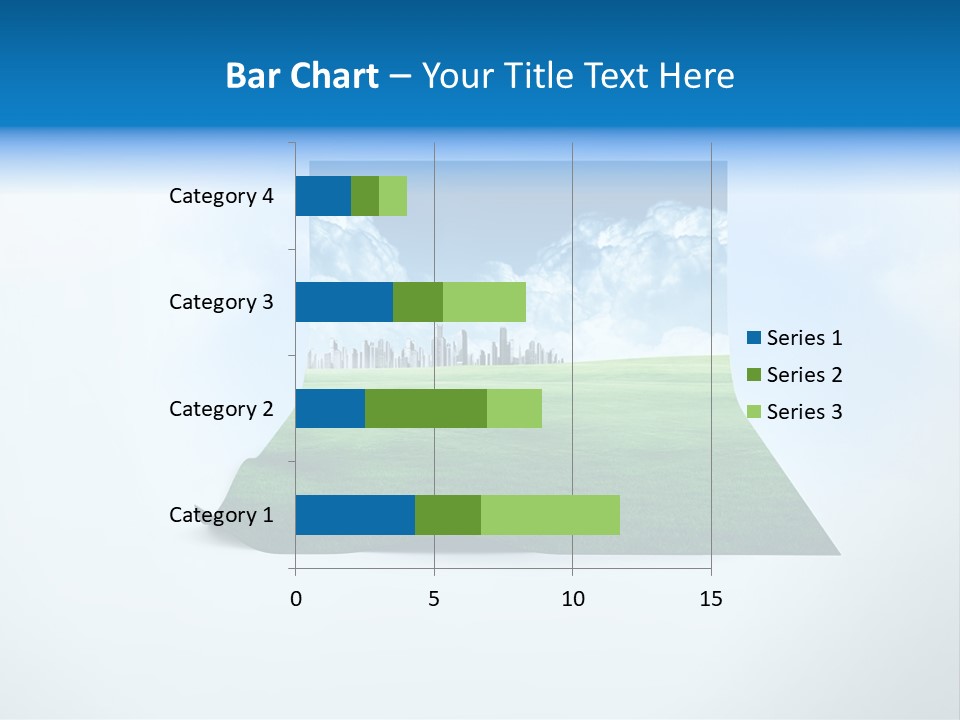 Bar Chart – Your Title Text Here

Category 4
Category 3
Category 2
Category 1

0
5
10
15

Series 1
Series 2
Series 3